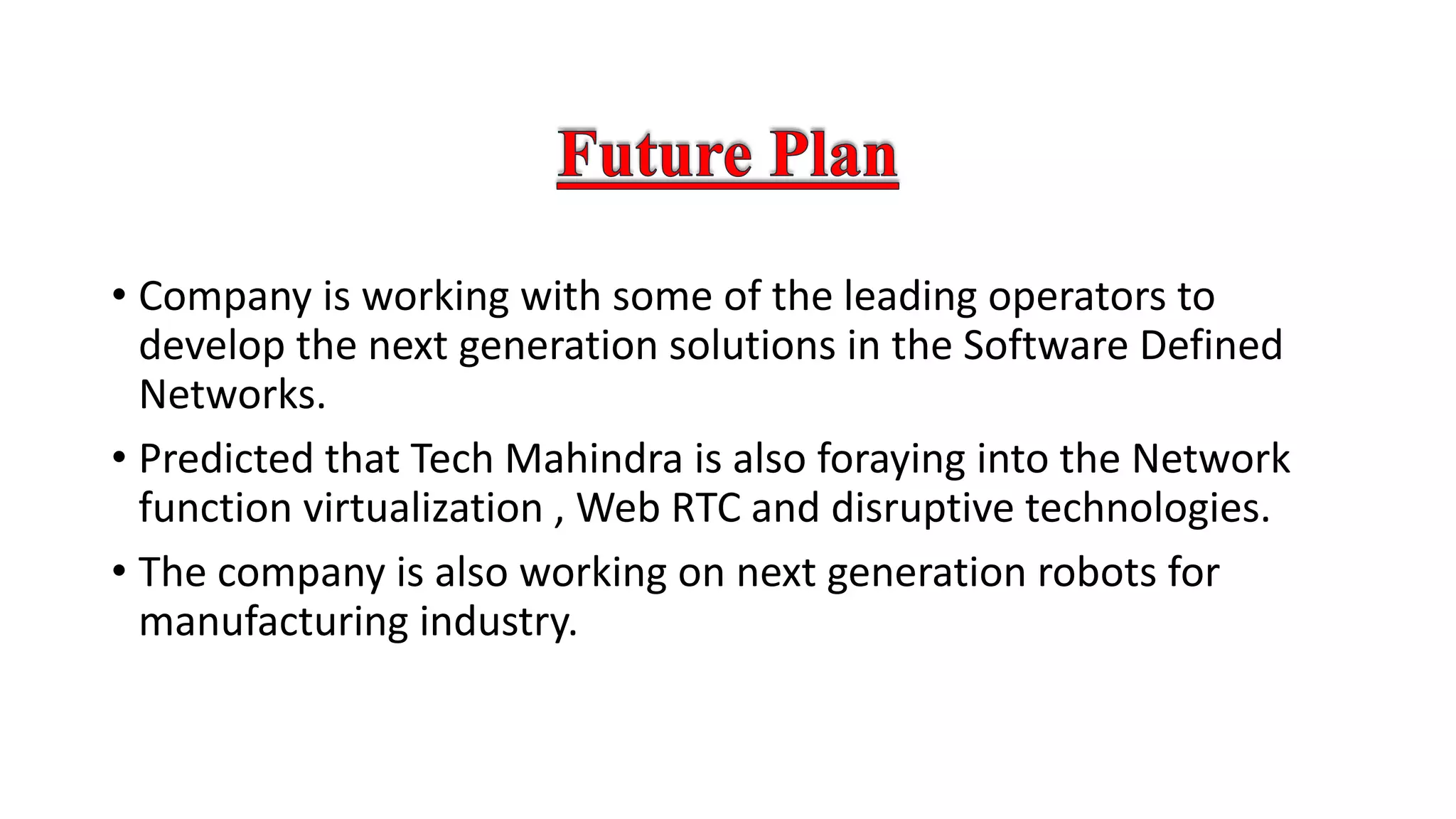 Future Plan

• Company is working with some of the leading operators to develop the next generation solutions in the Software Defined Networks.

• Predicted that Tech Mahindra is also foraying into the Network function virtualization , Web RTC and disruptive technologies.

• The company is also working on next generation robots for manufacturing industry.